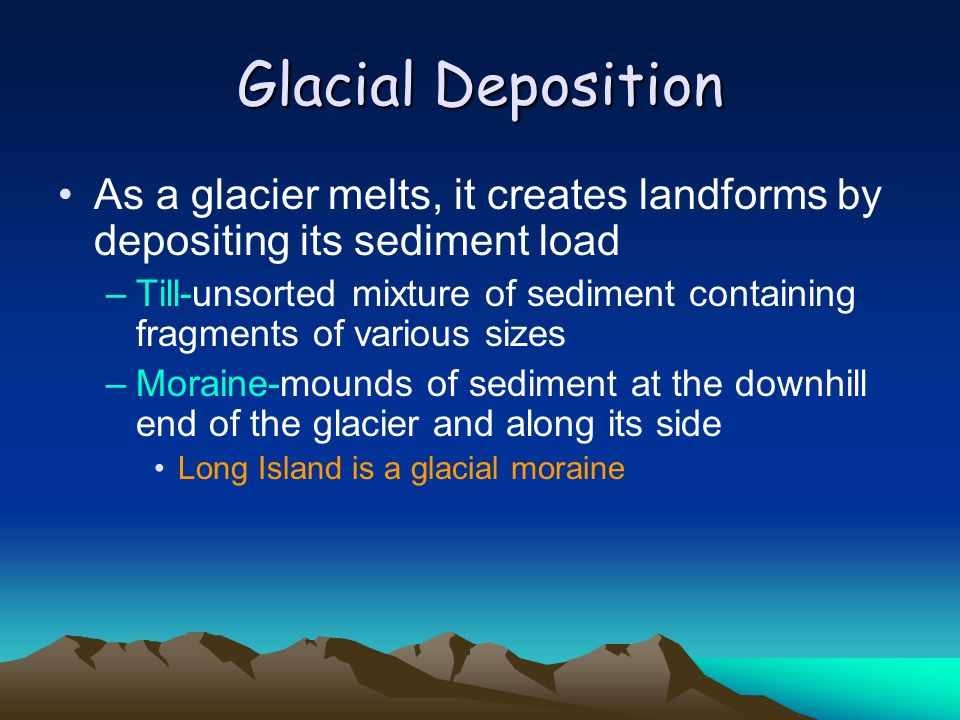 Glacial Deposition

• As a glacier melts, it creates landforms by depositing its sediment load

– Till-unsorted mixture of sediment containing fragments of various sizes

– Moraine-mounds of sediment at the downhill end of the glacier and along its side

• Long Island is a glacial moraine